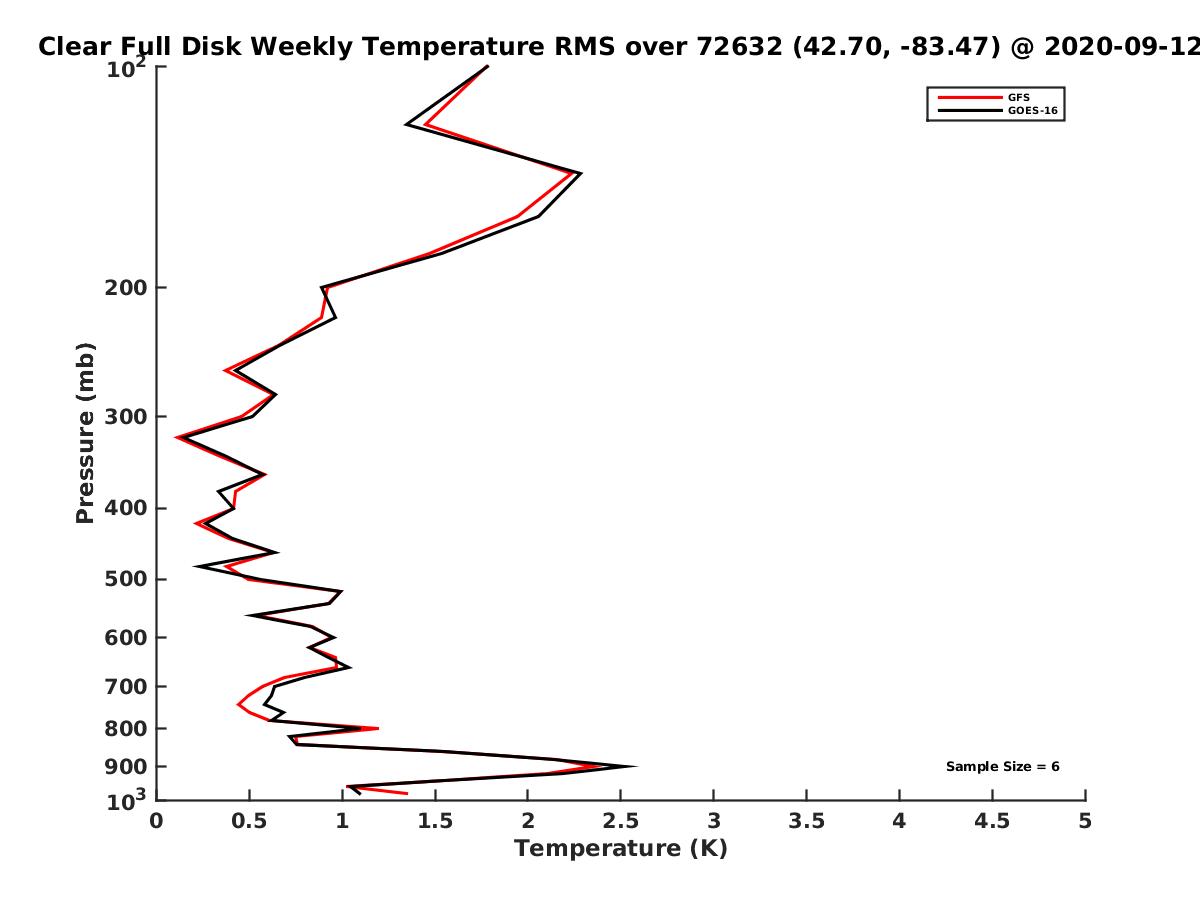 Clear Full Disk Weekly Temperature RMS over 72632 (42.70, -83.47) @ 2020-09-12

GFS
GOES-16

Pressure (mb)

$10^2$
200
300
400
500
600
700
800
900
$10^3$

Sample Size = 6

0
0.5
1
1.5
2
2.5
3
3.5
4
4.5
5

Temperature (K)